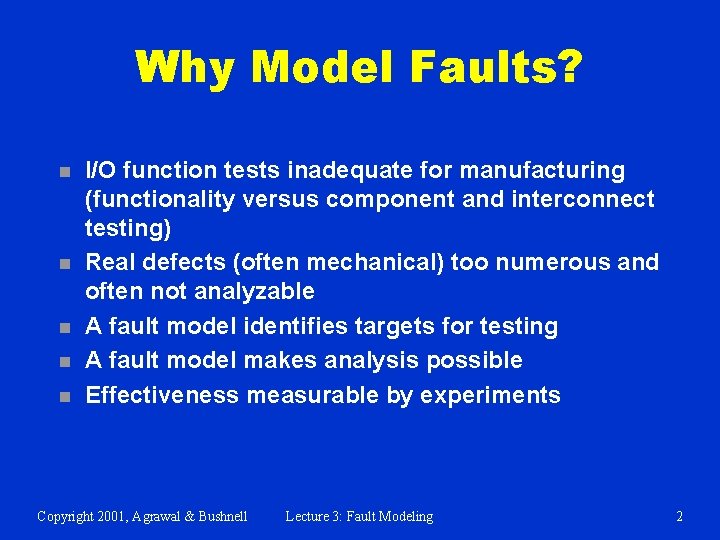 Why Model Faults?

- I/O function tests inadequate for manufacturing (functionality versus component and interconnect testing)
- Real defects (often mechanical) too numerous and often not analyzable
- A fault model identifies targets for testing
- A fault model makes analysis possible
- Effectiveness measurable by experiments

Copyright 2001, Agrawal & Bushnell Lecture 3: Fault Modeling 2